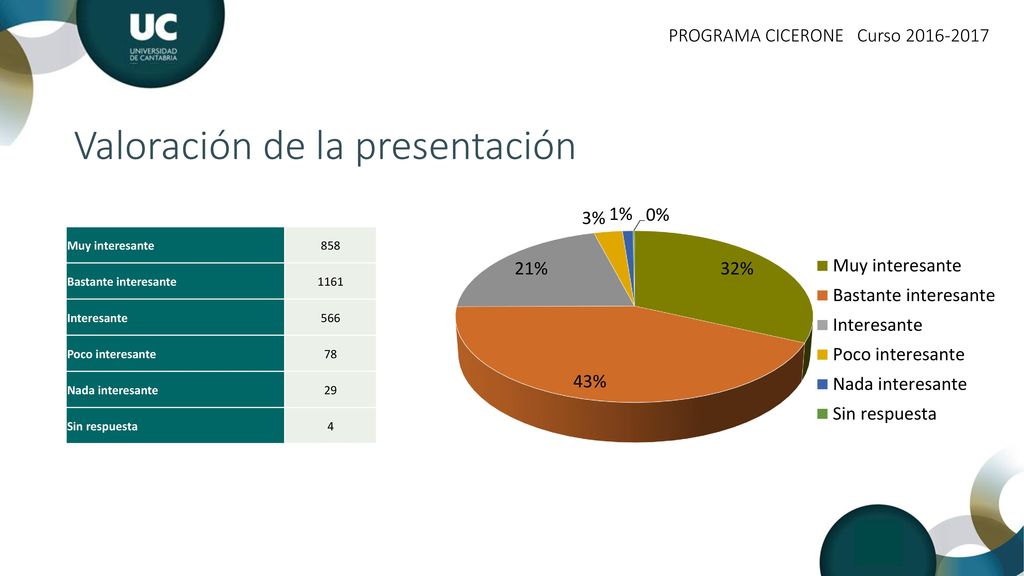 UC
UNIVERSIDAD
DE CANTABRIA

PROGRAMA CICERONE Curso 2016-2017

Valoración de la presentación

| Muy interesante | 858 |
|---|---|
| Bastante interesante | 1161 |
| Interesante | 566 |
| Poco interesante | 78 |
| Nada interesante | 29 |
| Sin respuesta | 4 |

3% 1% 0%
21% 32%
43%

Muy interesante
Bastante interesante
Interesante
Poco interesante
Nada interesante
Sin respuesta